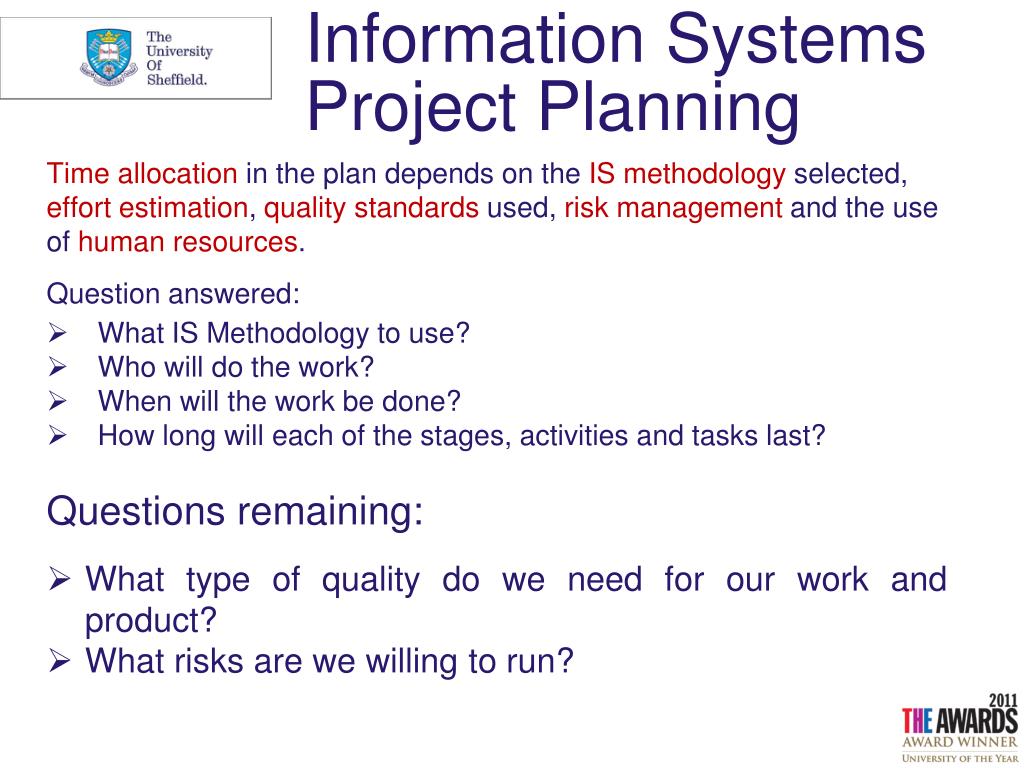 The University Of Sheffield.

Information Systems Project Planning

Time allocation in the plan depends on the IS methodology selected, effort estimation, quality standards used, risk management and the use of human resources.

Question answered:

➢ What IS Methodology to use?
➢ Who will do the work?
➢ When will the work be done?
➢ How long will each of the stages, activities and tasks last?

Questions remaining:

➢ What type of quality do we need for our work and product?
➢ What risks are we willing to run?

2011
THE AWARDS
AWARD WINNER
UNIVERSITY OF THE YEAR